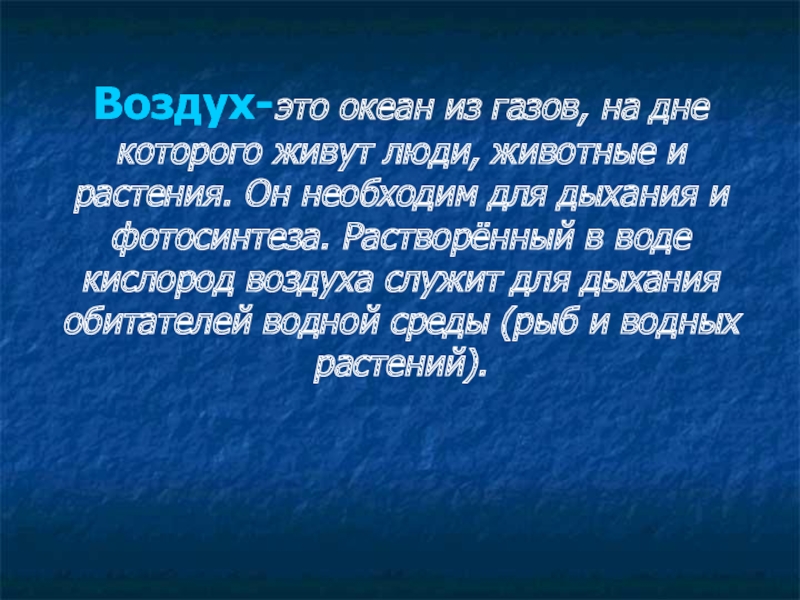 Воздух-это океан из газов, на дне которого живут люди, животные и растения. Он необходим для дыхания и фотосинтеза. Растворённый в воде кислород воздуха служит для дыхания обитателей водной среды (рыб и водных растений).